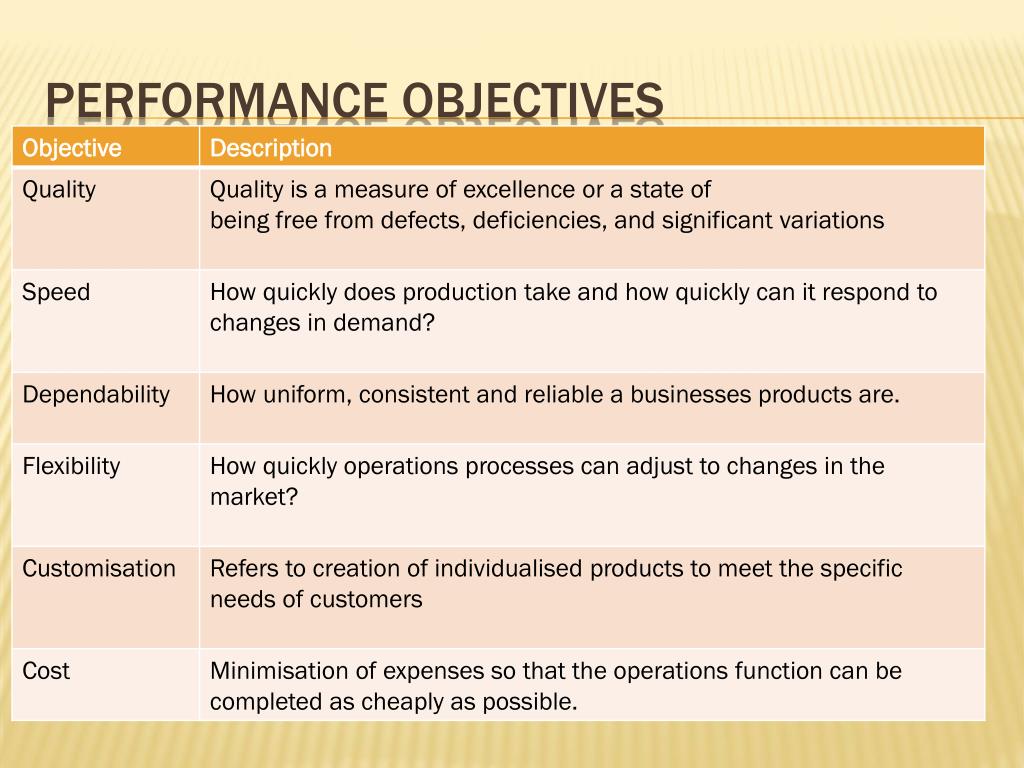 PERFORMANCE OBJECTIVES

| Objective | Description |
|---|---|
| Quality | Quality is a measure of excellence or a state of being free from defects, deficiencies, and significant variations |
| Speed | How quickly does production take and how quickly can it respond to changes in demand? |
| Dependability | How uniform, consistent and reliable a businesses products are. |
| Flexibility | How quickly operations processes can adjust to changes in the market? |
| Customisation | Refers to creation of individualised products to meet the specific needs of customers |
| Cost | Minimisation of expenses so that the operations function can be completed as cheaply as possible. |